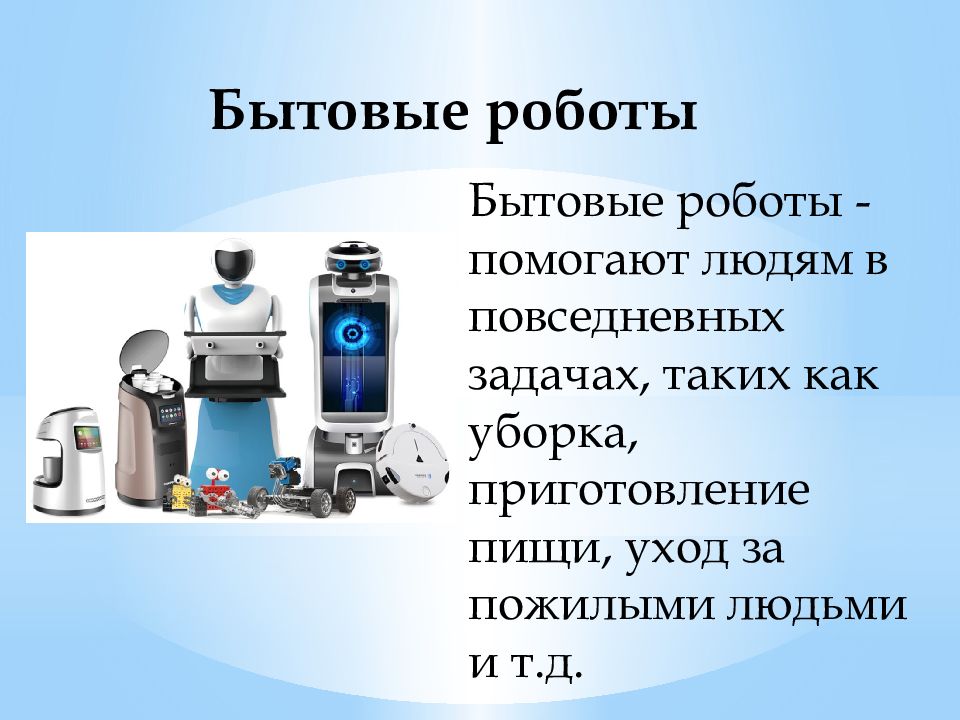 Бытовые роботы

Бытовые роботы - помогают людям в повседневных задачах, таких как уборка, приготовление пищи, уход за пожилыми людьми и т.д.